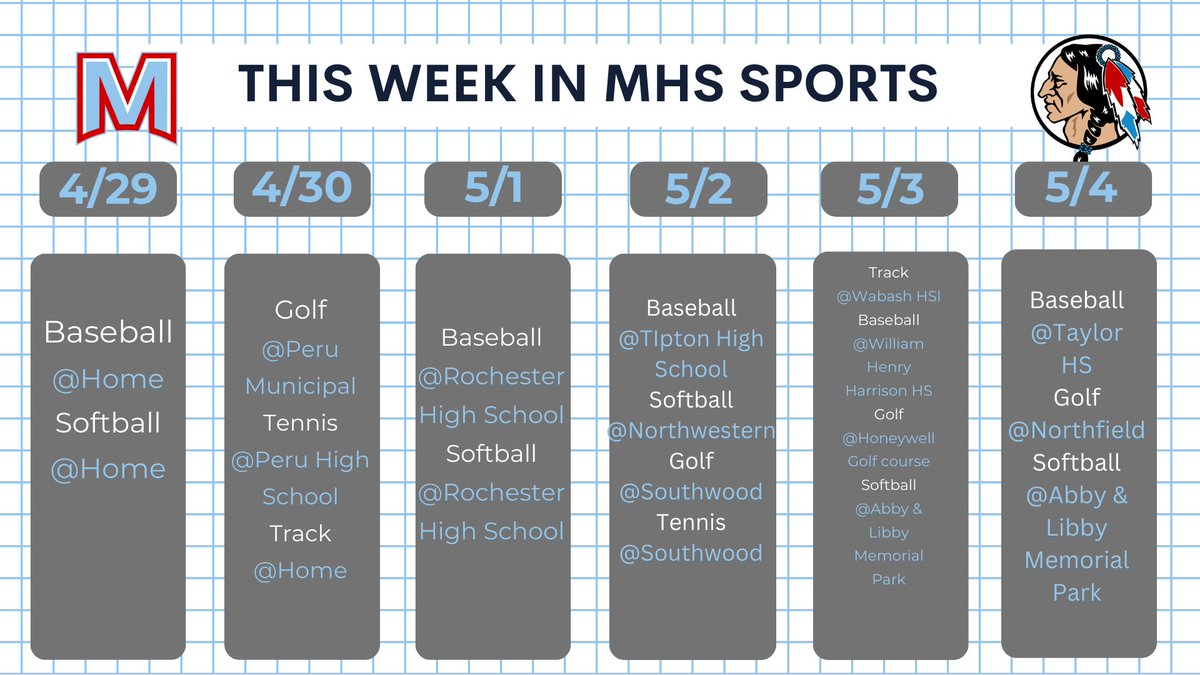 M

THIS WEEK IN MHS SPORTS

4/29

Baseball
@Home
Softball
@Home

4/30

Golf
@Peru Municipal
Tennis
@Peru High School
Track
@Home

5/1

Baseball
@Rochester High School
Softball
@Rochester High School

5/2

Baseball
@TIpton High School
Softball
@Northwestern
Golf
@Southwood
Tennis
@Southwood

5/3

Track
@Wabash HSl
Baseball
@William Henry Harrison HS
Golf
@Honeywell Golf course
Softball
@Abby & Libby Memorial Park

5/4

Baseball
@Taylor HS
Golf
@Northfield
Softball
@Abby & Libby Memorial Park